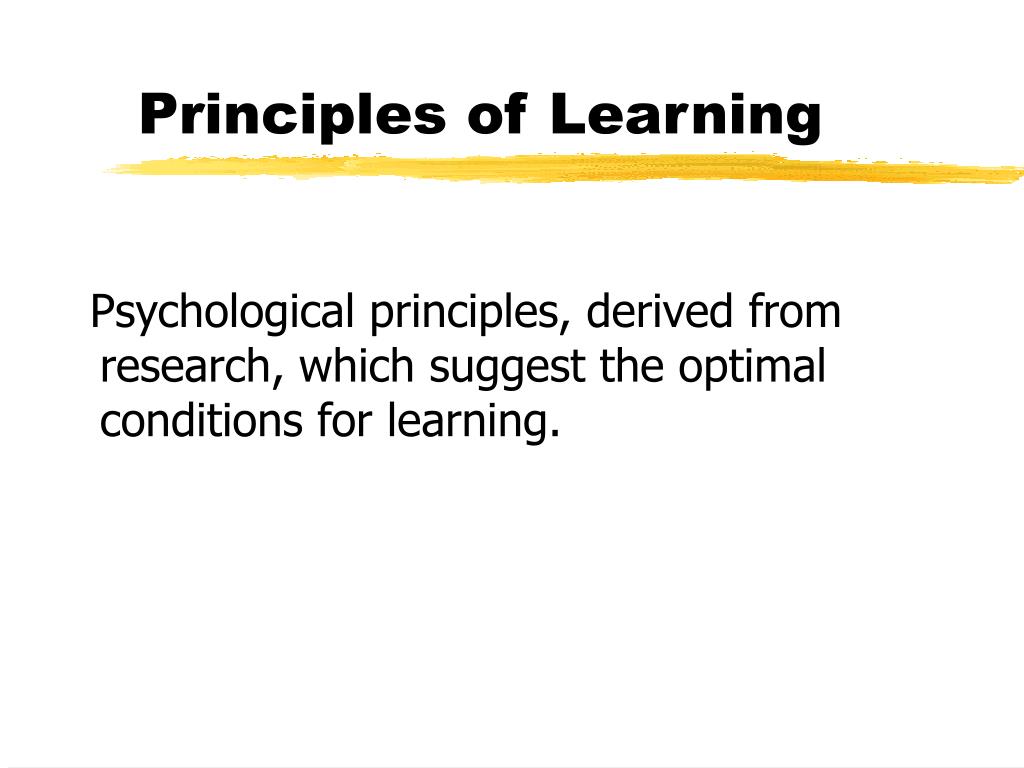 Principles of Learning

Psychological principles, derived from research, which suggest the optimal conditions for learning.